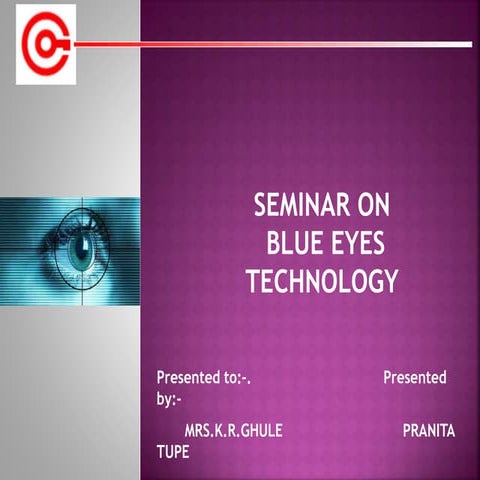 SEMINAR ON
BLUE EYES
TECHNOLOGY

Presented to:-. Presented by:-

MRS.K.R.GHULE PRANITA TUPE